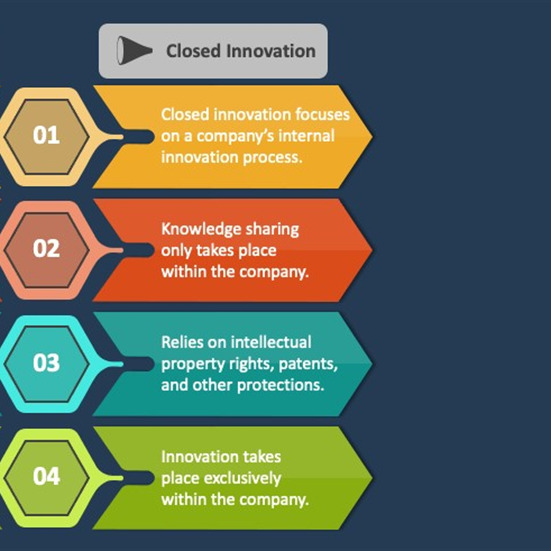 Closed Innovation

01

Closed innovation focuses on a company's internal innovation process.

02

Knowledge sharing only takes place within the company.

03

Relies on intellectual property rights, patents, and other protections.

04

Innovation takes place exclusively within the company.